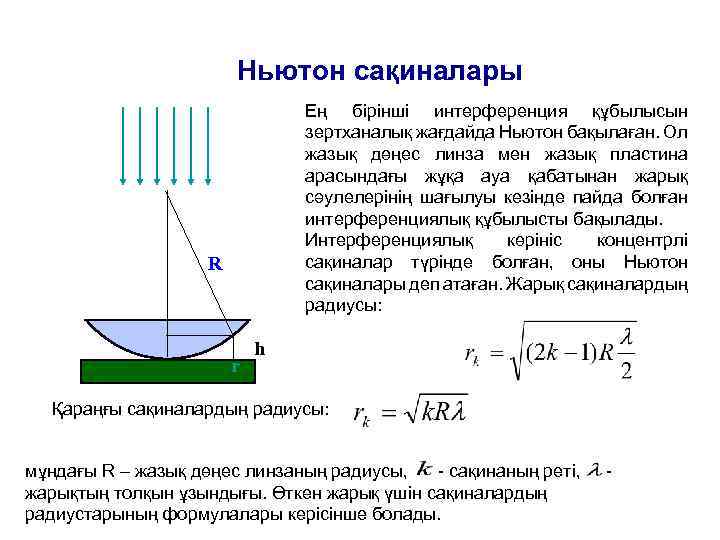 Ньютон сақиналары

R

h

r

Ең бірінші интерференция құбылысын зертханалық жағдайда Ньютон бақылаған. Ол жазық дөңес линза мен жазық пластина арасындағы жұқа ауа қабатынан жарық сәулелерінің шағылуы кезінде пайда болған интерференциялық құбылысты бақылады. Интерференциялық көрініс концентрлі сақиналар түрінде болған, оны Ньютон сақиналары деп атаған. Жарық сақиналардың радиусы:

$r_k = \sqrt{(2k-1)R\frac{\lambda}{2}}$

Қараңғы сақиналардың радиусы: $r_k = \sqrt{kR\lambda}$

мұндағы R – жазық дөңес линзаның радиусы, $k$ - сақинаның реті, $\lambda$ - жарықтың толқын ұзындығы. Өткен жарық үшін сақиналардың радиустарының формулалары керісінше болады.